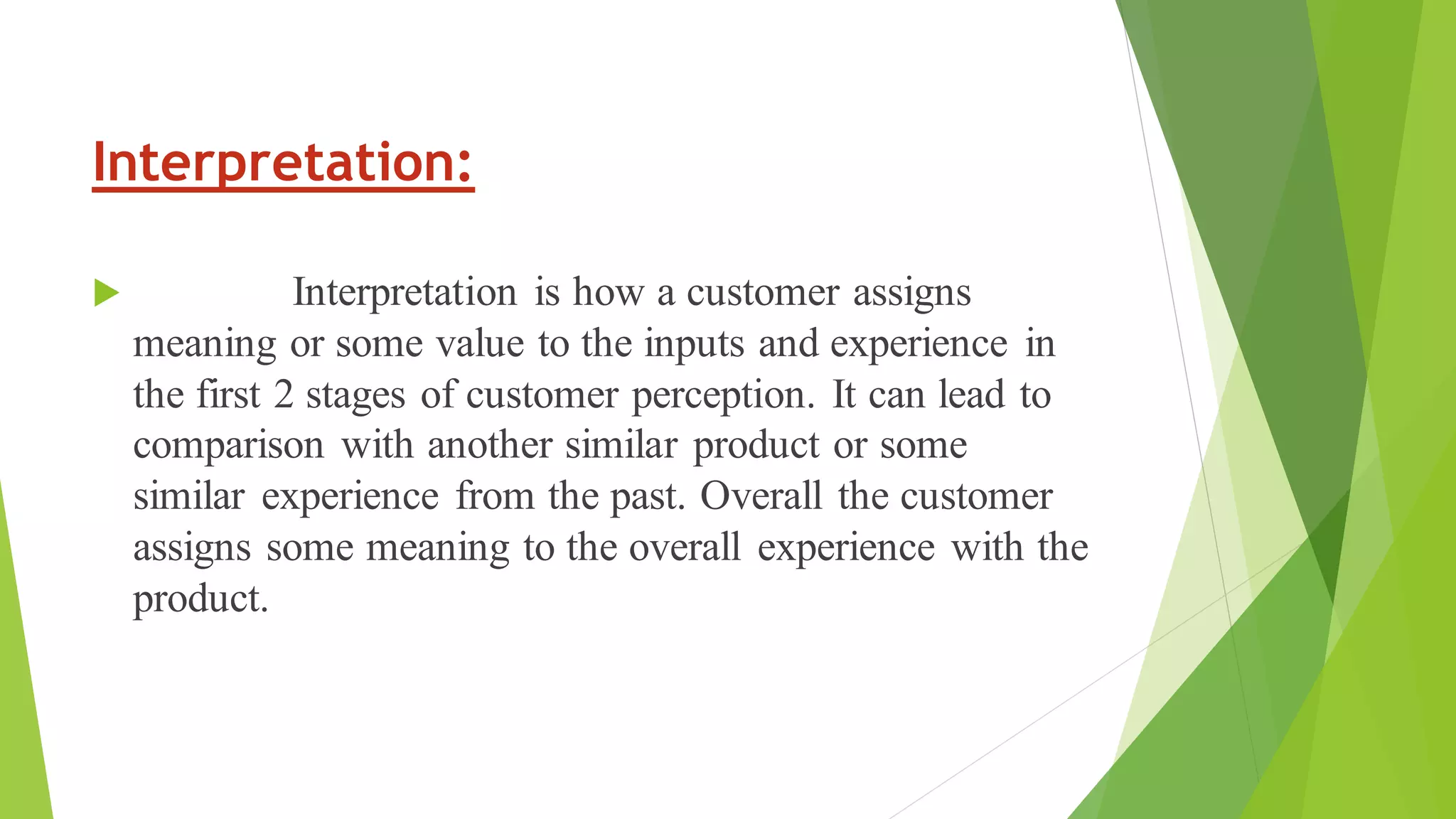 Interpretation:

Interpretation is how a customer assigns meaning or some value to the inputs and experience in the first 2 stages of customer perception. It can lead to comparison with another similar product or some similar experience from the past. Overall the customer assigns some meaning to the overall experience with the product.